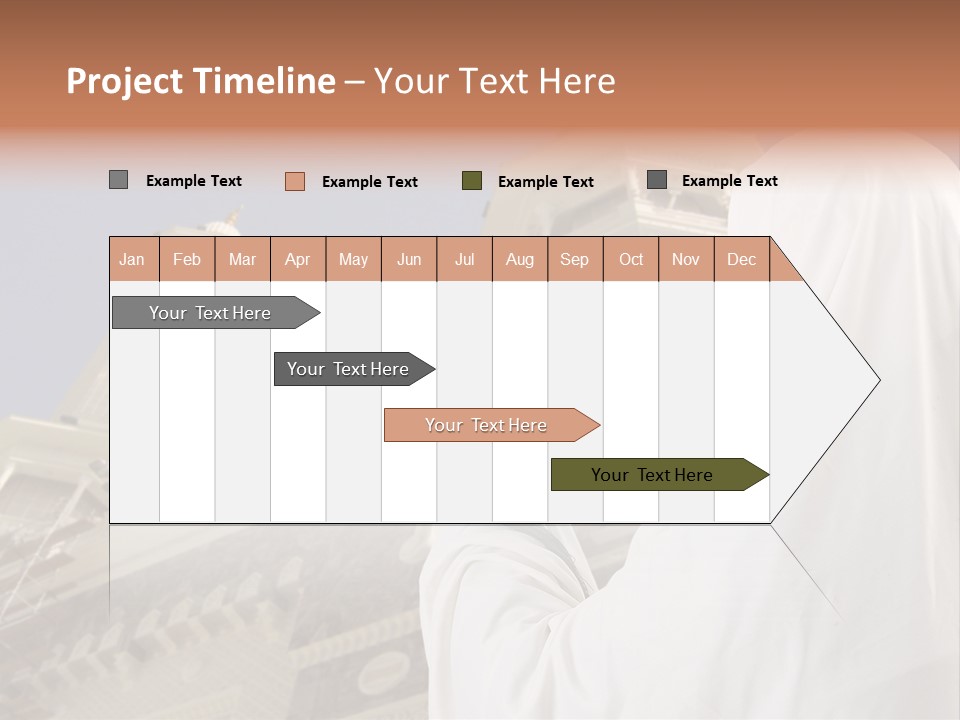 Project Timeline – Your Text Here

Example Text Example Text Example Text Example Text

| Jan | Feb | Mar | Apr | May | Jun | Jul | Aug | Sep | Oct | Nov | Dec |
|---|---|---|---|---|---|---|---|---|---|---|---|

Your Text Here

Your Text Here

Your Text Here

Your Text Here